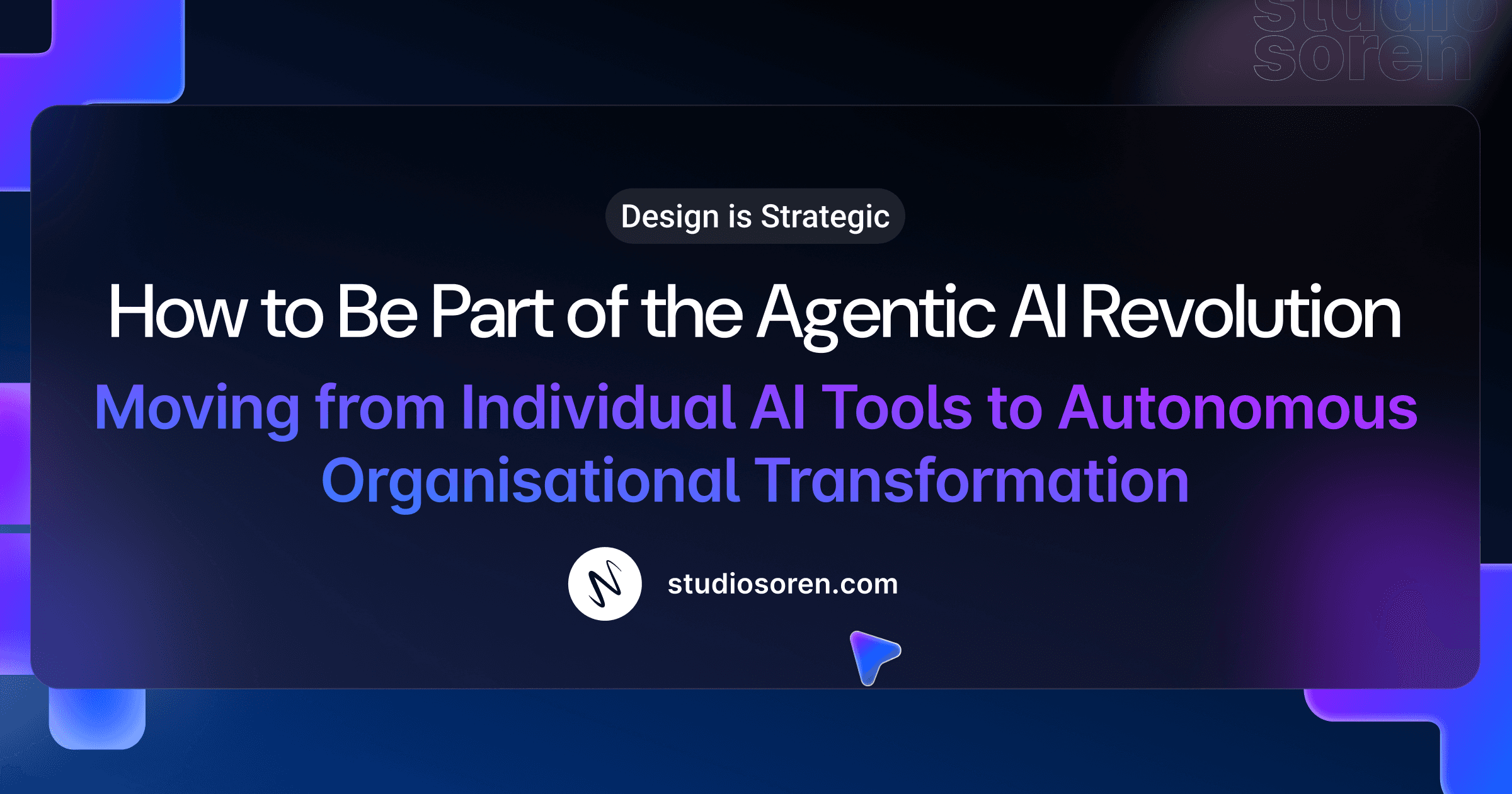 studio
soren

Design is Strategic

How to Be Part of the Agentic AI Revolution

Moving from Individual AI Tools to Autonomous Organisational Transformation

studiosoren.com